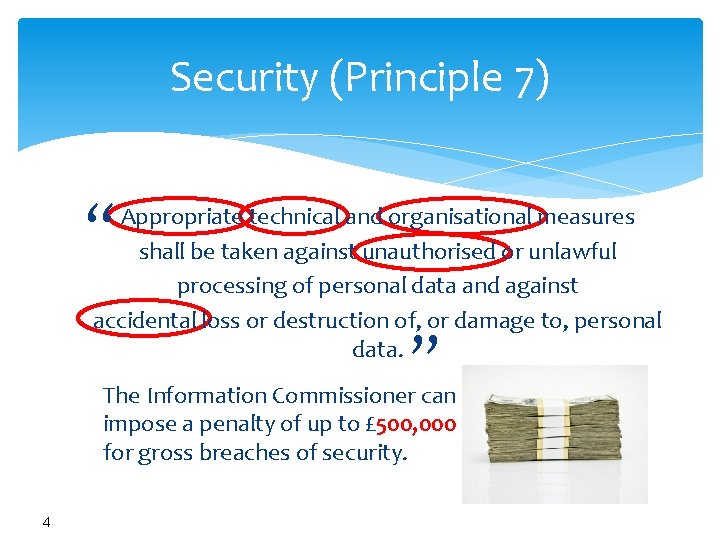 Security (Principle 7)

“Appropriate technical and organisational measures shall be taken against unauthorised or unlawful processing of personal data and against accidental loss or destruction of, or damage to, personal data.”

The Information Commissioner can impose a penalty of up to £500,000 for gross breaches of security.

4